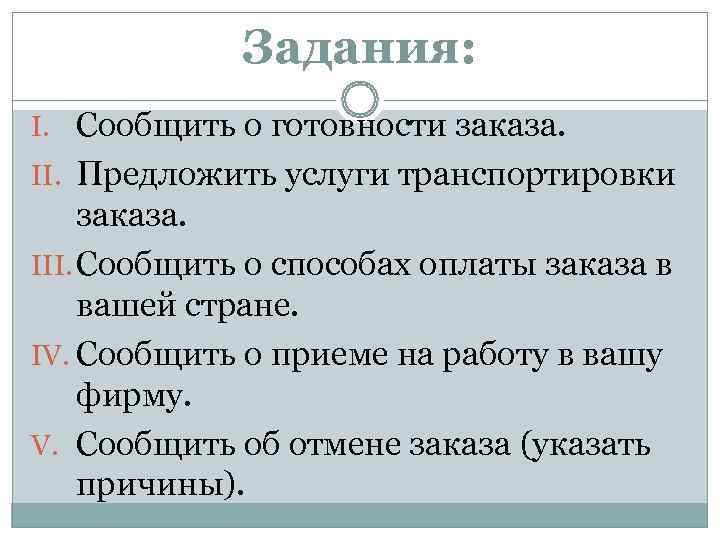 Задания:

I. Сообщить о готовности заказа.

II. Предложить услуги транспортировки заказа.

III. Сообщить о способах оплаты заказа в вашей стране.

IV. Сообщить о приеме на работу в вашу фирму.

V. Сообщить об отмене заказа (указать причины).